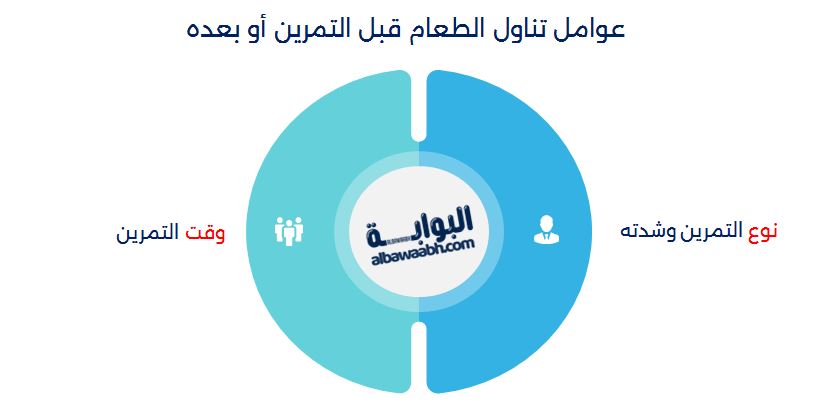 عوامل تناول الطعام قبل التمرين أو بعده

نوع التمرين وشدته

البوابة
albawaabh.com

وقت التمرين